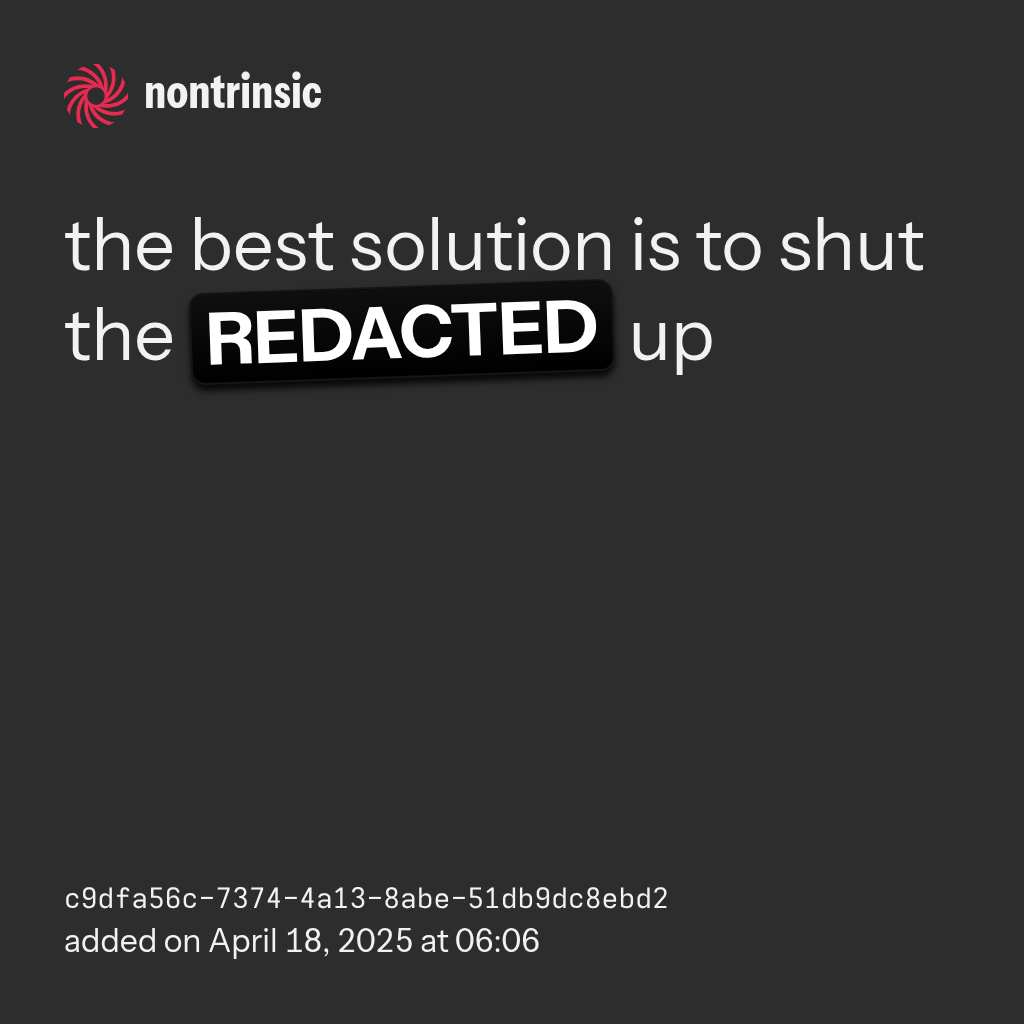 nontrinsic

the best solution is to shut the REDACTED up

c9dfa56c-7374-4a13-8abe-51db9dc8ebd2
added on April 18, 2025 at 06:06